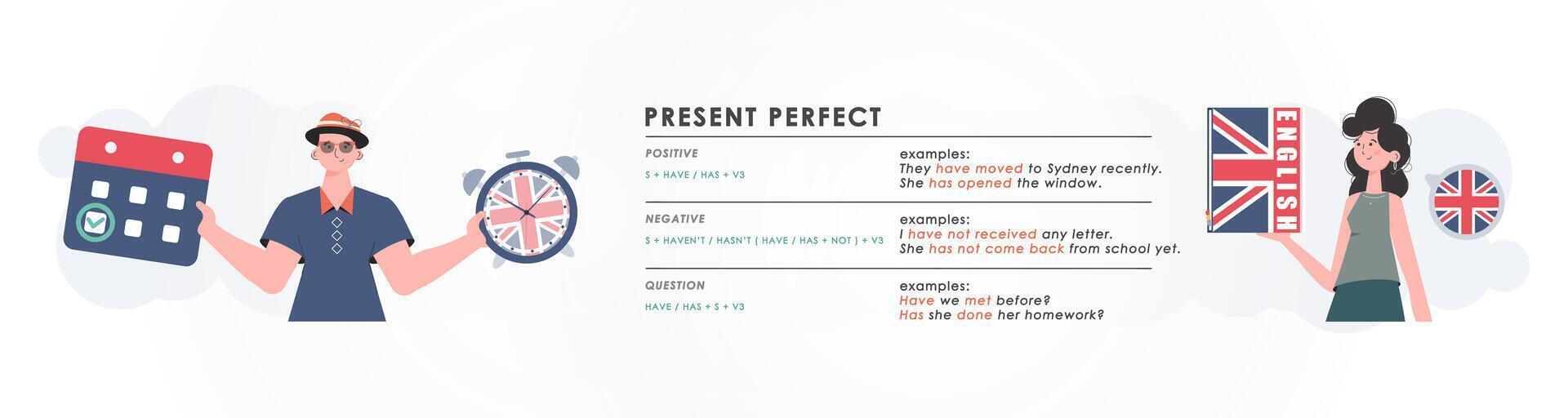 PRESENT PERFECT

POSITIVE

S + HAVE / HAS + V3

examples:
They have moved to Sydney recently.
She has opened the window.

NEGATIVE

S + HAVEN'T / HASN'T ( HAVE / HAS + NOT ) + V3

examples:
I have not received any letter.
She has not come back from school yet.

QUESTION

HAVE / HAS + S + V3

examples:
Have we met before?
Has she done her homework?

ENGLISH